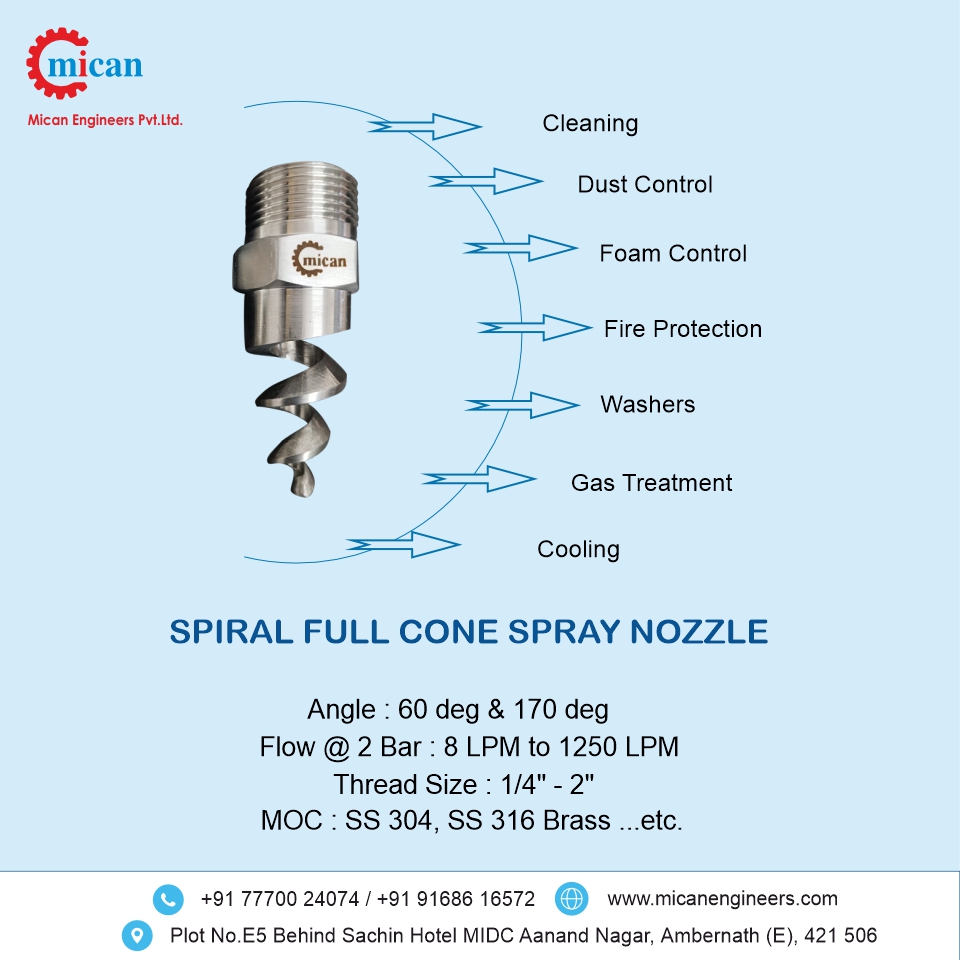 mican
Mican Engineers Pvt.Ltd.

mican

Cleaning
Dust Control
Foam Control
Fire Protection
Washers
Gas Treatment
Cooling

SPIRAL FULL CONE SPRAY NOZZLE

Angle : 60 deg & 170 deg
Flow @ 2 Bar : 8 LPM to 1250 LPM
Thread Size : 1/4" - 2"
MOC : SS 304, SS 316 Brass ...etc.

+91 77700 24074 / +91 91686 16572
www.micanengineers.com
Plot No.E5 Behind Sachin Hotel MIDC Aanand Nagar, Ambernath (E), 421 506